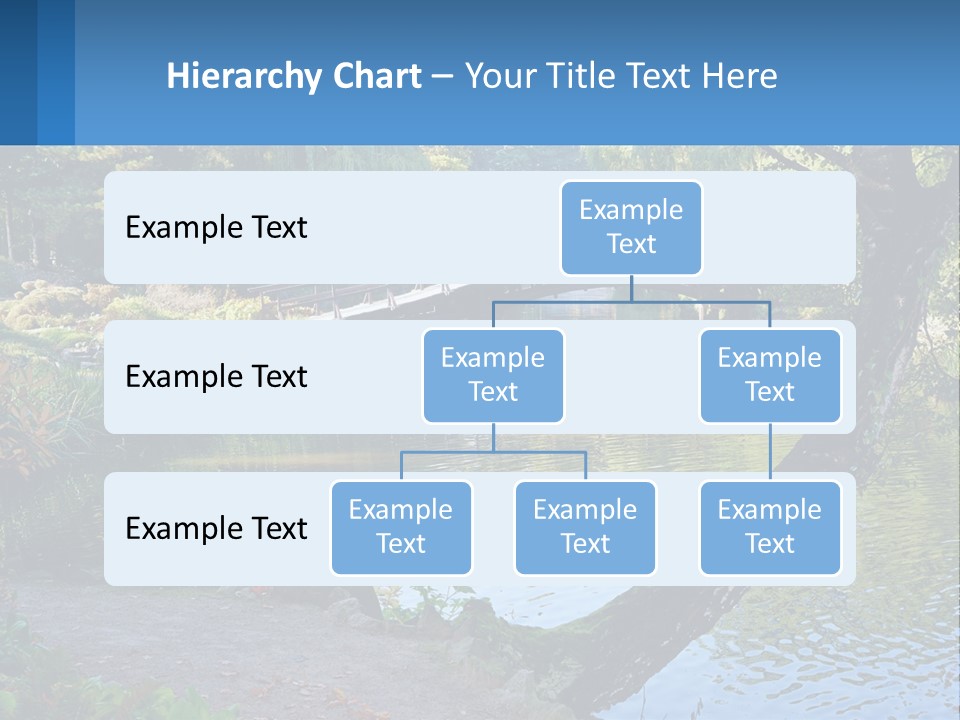 Hierarchy Chart – Your Title Text Here

Example Text

Example Text

Example Text

Example Text

Example Text

Example Text

Example Text

Example Text

Example Text